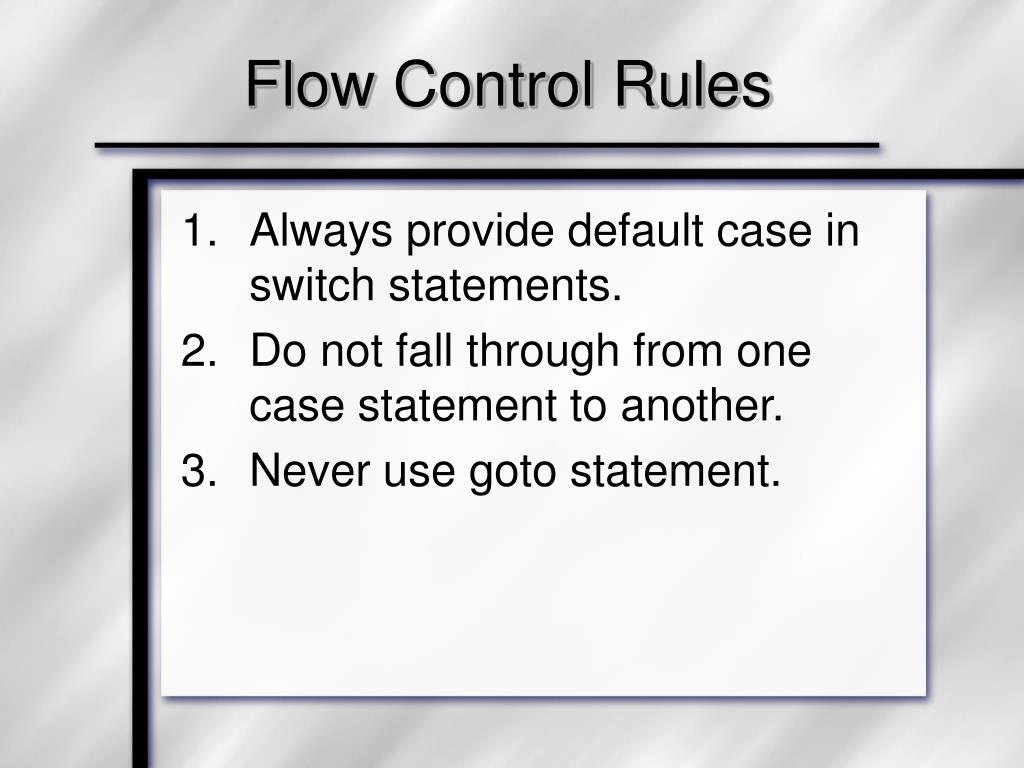 Flow Control Rules

1. Always provide default case in switch statements.
2. Do not fall through from one case statement to another.
3. Never use goto statement.